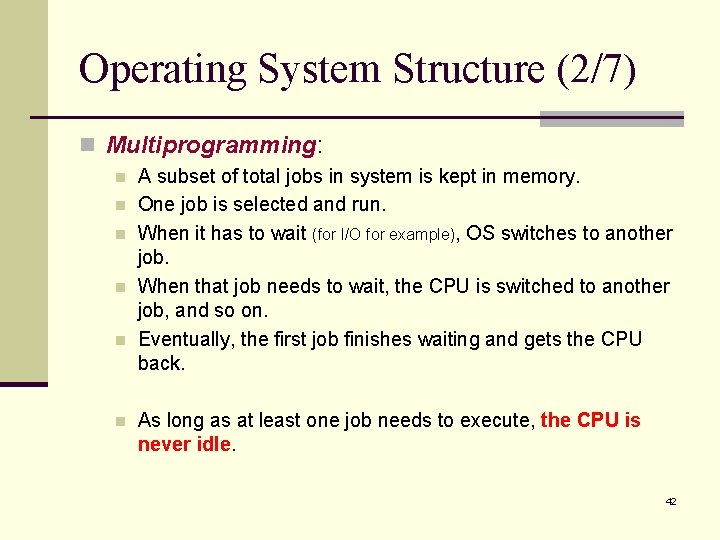 Operating System Structure (2/7)

Multiprogramming:

A subset of total jobs in system is kept in memory.

One job is selected and run.

When it has to wait (for I/O for example), OS switches to another job.

When that job needs to wait, the CPU is switched to another job, and so on.

Eventually, the first job finishes waiting and gets the CPU back.

As long as at least one job needs to execute, the CPU is never idle.

42